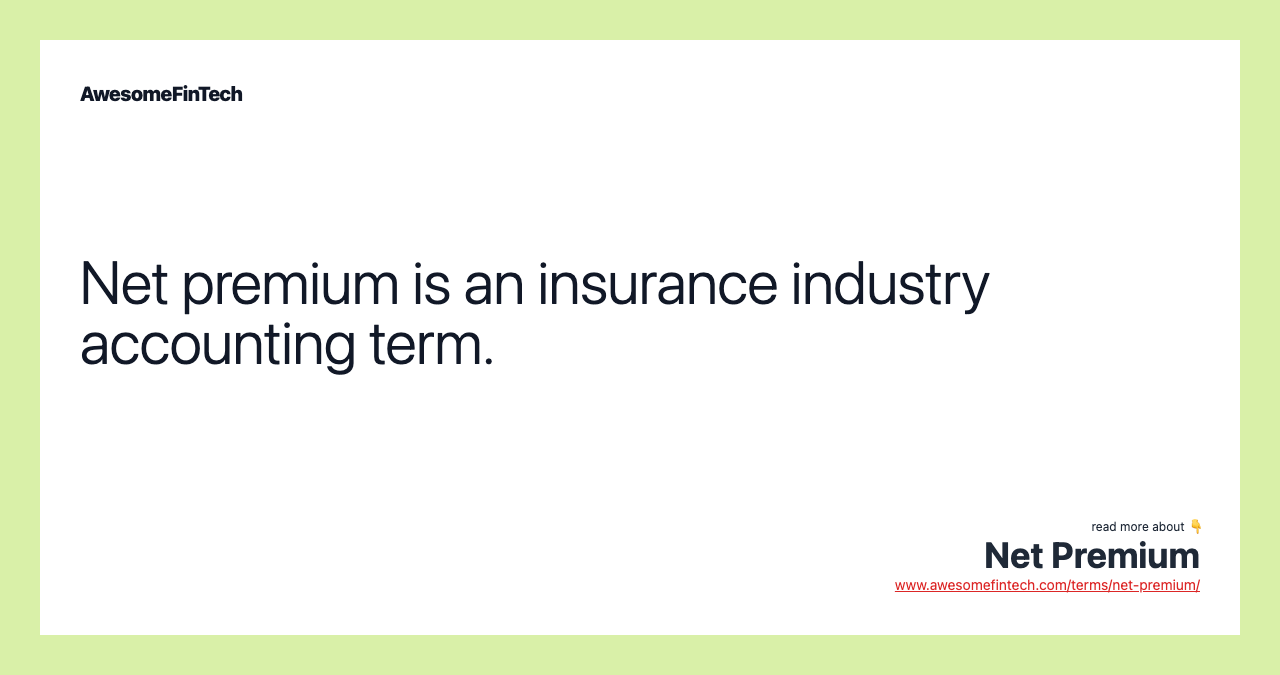 AwesomeFinTech

Net premium is an insurance industry accounting term.

read more about 👇
Net Premium
www.awesomefintech.com/terms/net-premium/